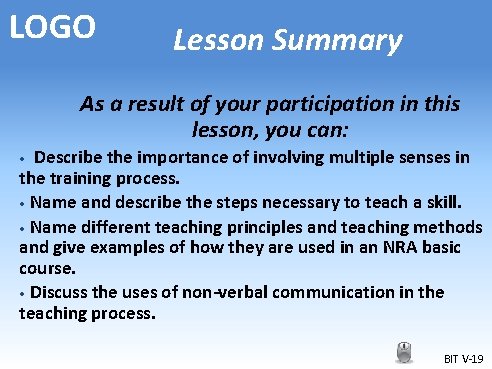 LOGO

Lesson Summary

As a result of your participation in this lesson, you can:

• Describe the importance of involving multiple senses in the training process.

• Name and describe the steps necessary to teach a skill.

• Name different teaching principles and teaching methods and give examples of how they are used in an NRA basic course.

• Discuss the uses of non-verbal communication in the teaching process.

BIT V-19